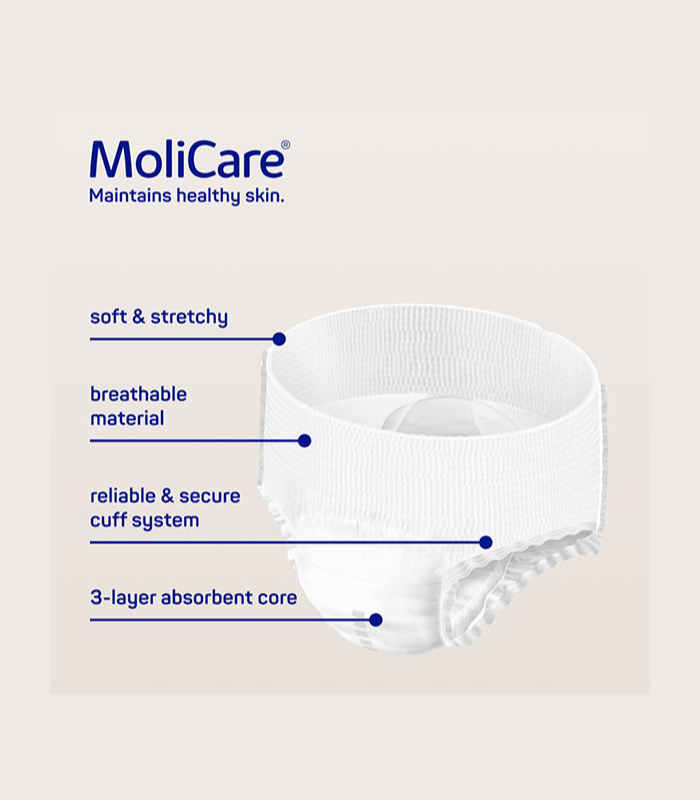 MoliCare®
Maintains healthy skin.

soft & stretchy

breathable material

reliable & secure cuff system

3-layer absorbent core